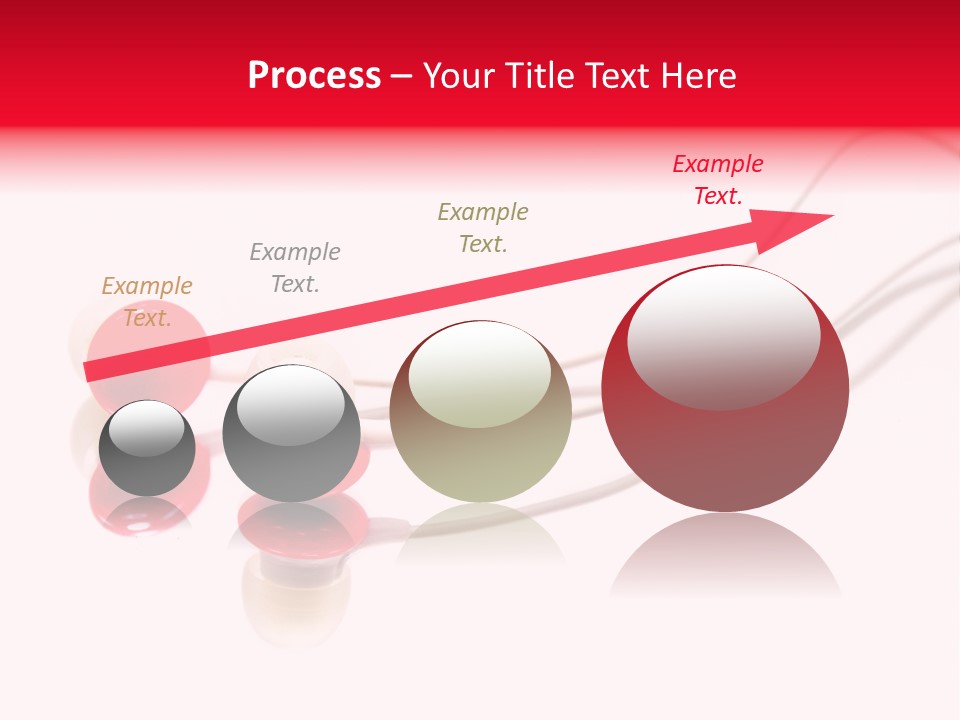 Process – Your Title Text Here

Example Text.

Example Text.

Example Text.

Example Text.